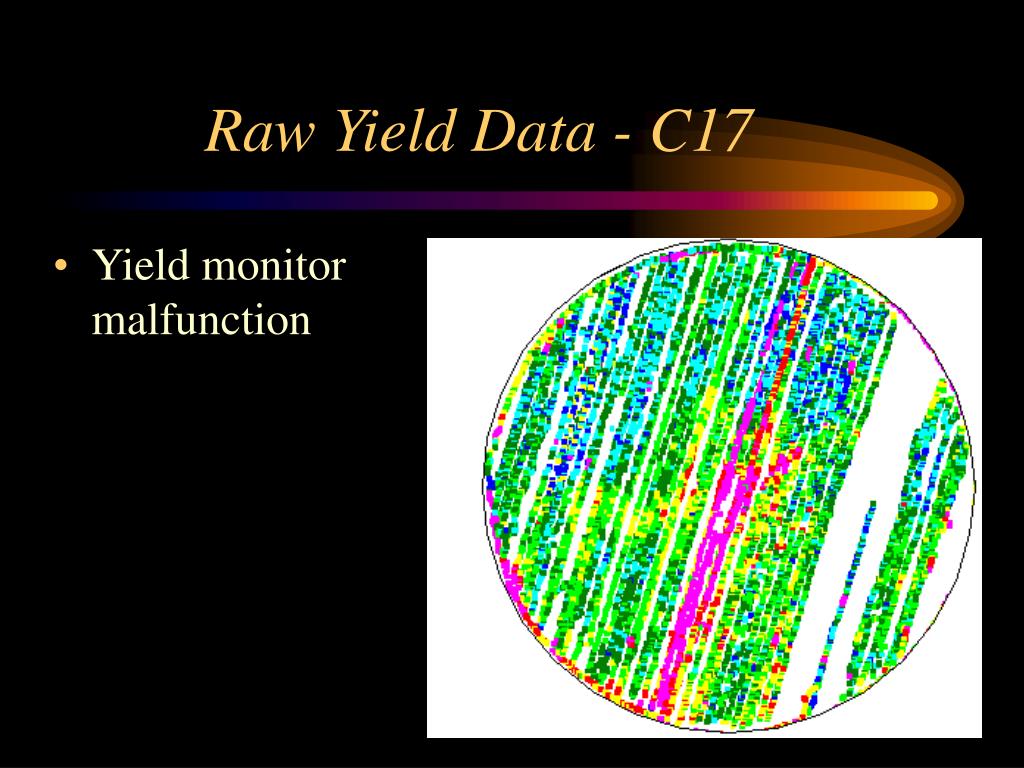 Raw Yield Data - C17

• Yield monitor malfunction